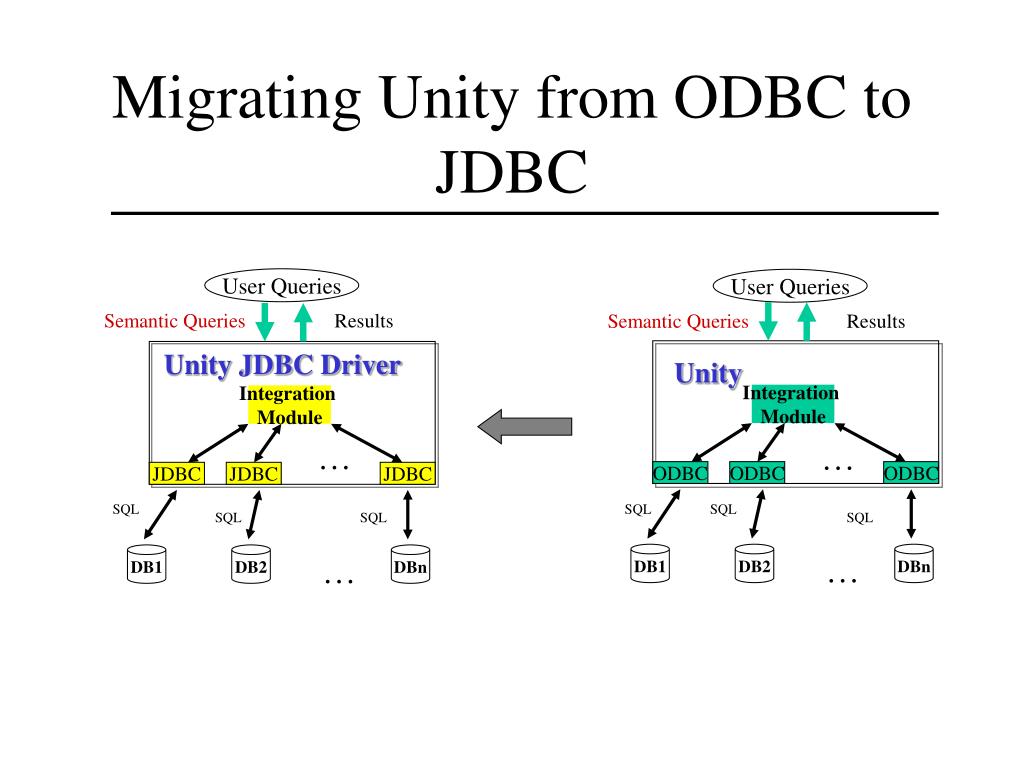 Migrating Unity from ODBC to JDBC

User Queries
Semantic Queries
Results
Unity JDBC Driver
Integration Module
JDBC
JDBC
…
JDBC
SQL
SQL
SQL
DB1
DB2
…
DBn

User Queries
Semantic Queries
Results
Unity
Integration Module
ODBC
ODBC
…
ODBC
SQL
SQL
SQL
DB1
DB2
…
DBn